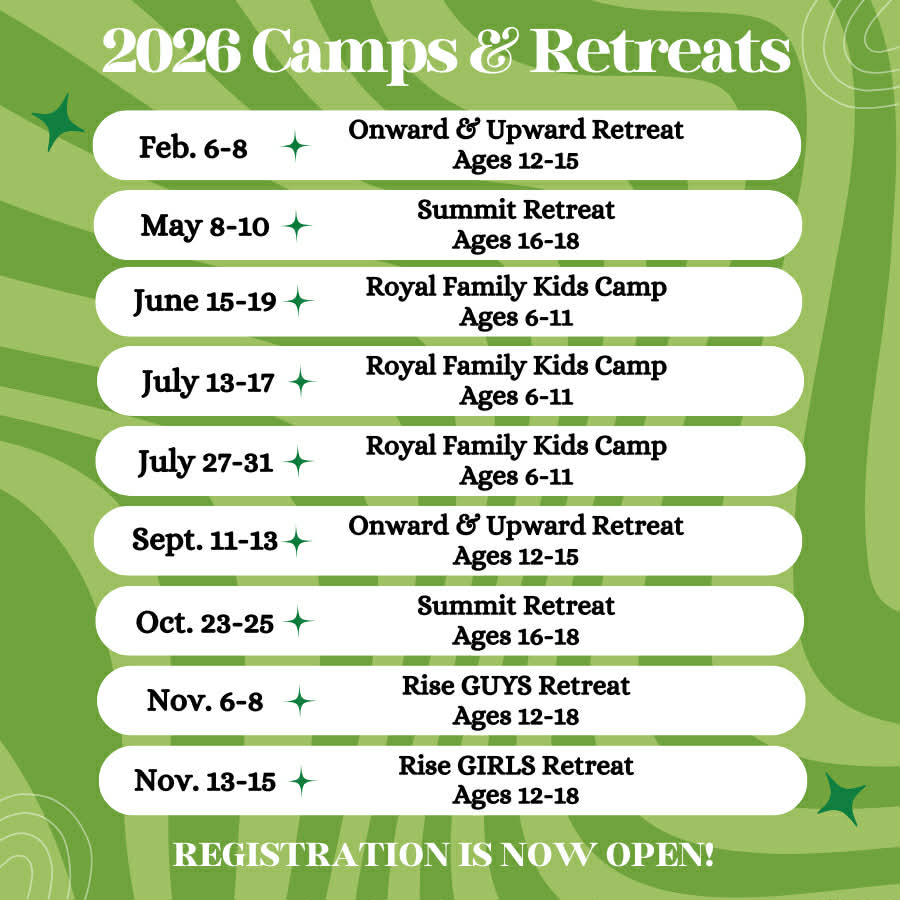 2026 Camps & Retreats

Feb. 6-8 Onward & Upward Retreat Ages 12-15

May 8-10 Summit Retreat Ages 16-18

June 15-19 Royal Family Kids Camp Ages 6-11

July 13-17 Royal Family Kids Camp Ages 6-11

July 27-31 Royal Family Kids Camp Ages 6-11

Sept. 11-13 Onward & Upward Retreat Ages 12-15

Oct. 23-25 Summit Retreat Ages 16-18

Nov. 6-8 Rise GUYS Retreat Ages 12-18

Nov. 13-15 Rise GIRLS Retreat Ages 12-18

REGISTRATION IS NOW OPEN!